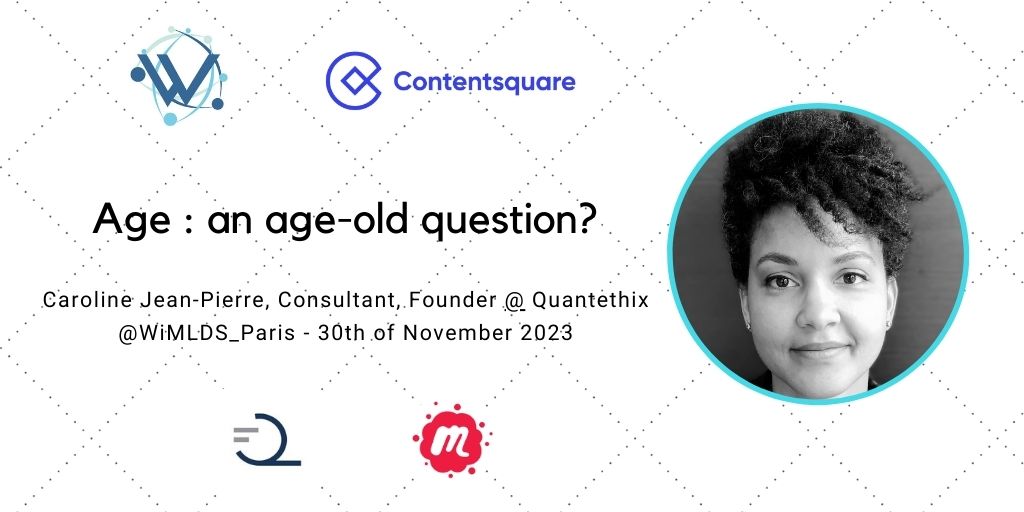 Contentsquare

Age : an age-old question?

Caroline Jean-Pierre, Consultant, Founder @ Quantethix
@WiMLDS_Paris - 30th of November 2023